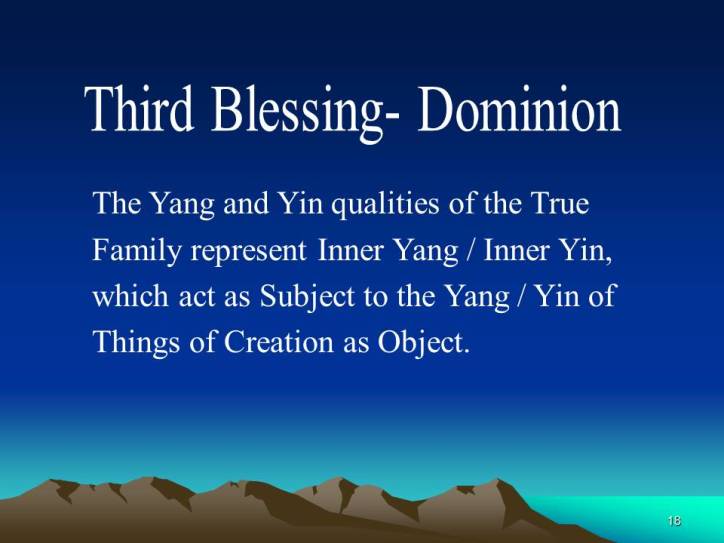 Third Blessing- Dominion

The Yang and Yin qualities of the True Family represent Inner Yang / Inner Yin, which act as Subject to the Yang / Yin of Things of Creation as Object.

18